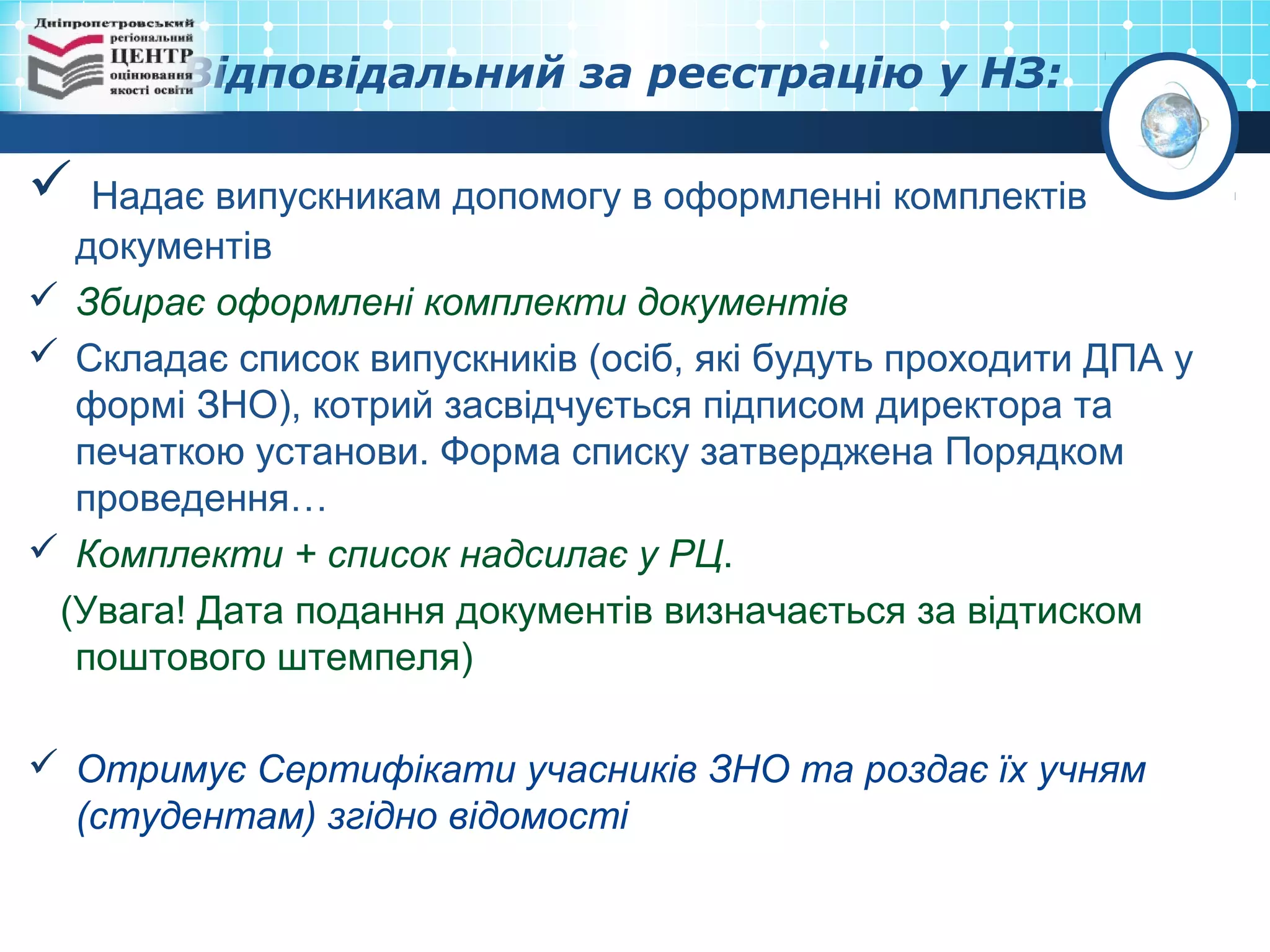 Дніпропетровський регіональний ЦЕНТР оцінювання якості освіти

Відповідальний за реєстрацію у НЗ:

✓ Надає випускникам допомогу в оформленні комплектів документів

✓ Збирає оформлені комплекти документів

✓ Складає список випускників (осіб, які будуть проходити ДПА у формі ЗНО), котрий засвідчується підписом директора та печаткою установи. Форма списку затверджена Порядком проведення…

✓ Комплекти + список надсилає у РЦ.

(Увага! Дата подання документів визначається за відтиском поштового штемпеля)

✓ Отримує Сертифікати учасників ЗНО та роздає їх учням (студентам) згідно відомості